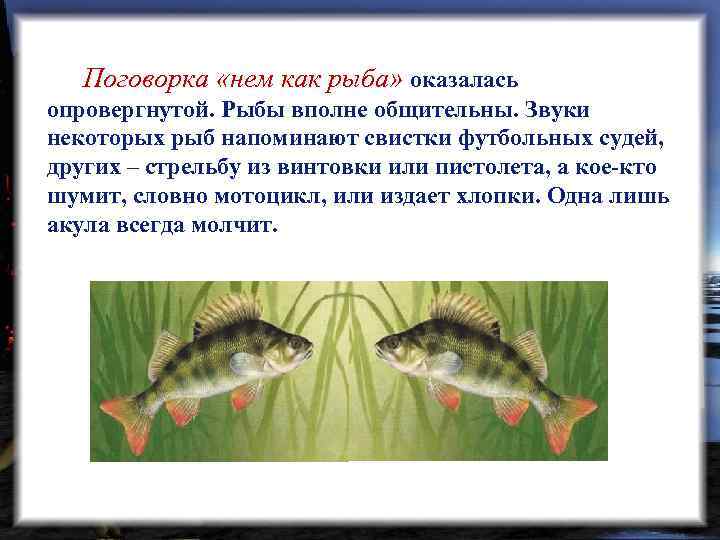 Поговорка «нем как рыба» оказалась опровергнутой. Рыбы вполне общительны. Звуки некоторых рыб напоминают свистки футбольных судей, других – стрельбу из винтовки или пистолета, а кое-кто шумит, словно мотоцикл, или издает хлопки. Одна лишь акула всегда молчит.